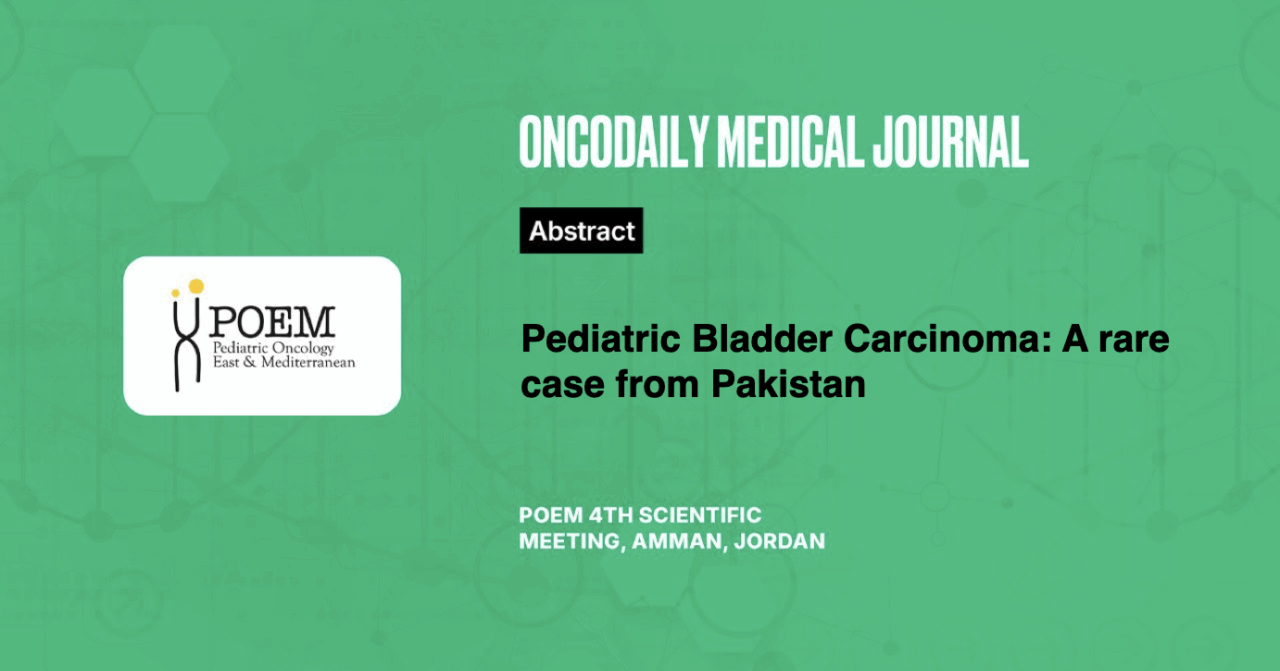 POEM
Pediatric Oncology
East & Mediterranean

ONCODAILY MEDICAL JOURNAL

Abstract

Pediatric Bladder Carcinoma: A rare case from Pakistan

POEM 4TH SCIENTIFIC MEETING, AMMAN, JORDAN